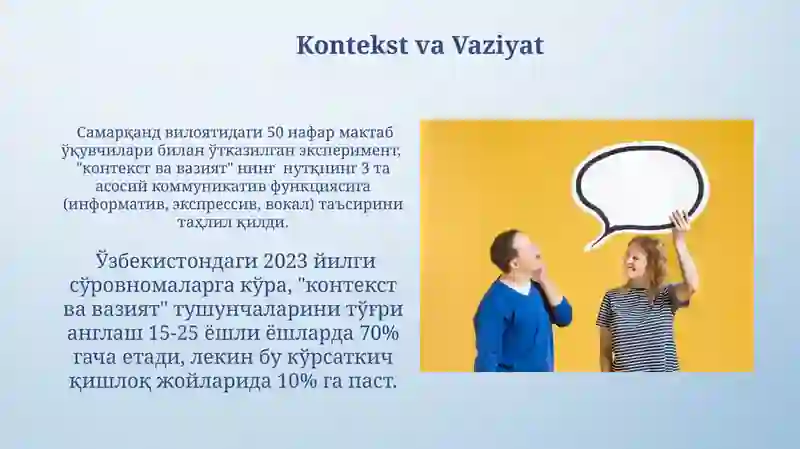 Kontekst va Vaziyat

Самарқанд вилоятидаги 50 нафар мактаб ўқувчилари билан ўтказилган эксперимент, "контекст ва вазият" нинг нутқнинг 3 та асосий коммуникатив функциясига (информатив, экспрессив, вокал) таъсирини таҳлил қилди.

Ўзбекистондаги 2023 йилги сўровномаларга кўра, "контекст ва вазият" тушунчаларини тўғри англаш 15-25 ёшли ёшларда 70% гача етади, лекин бу кўрсаткич қишлоқ жойларида 10% га паст.